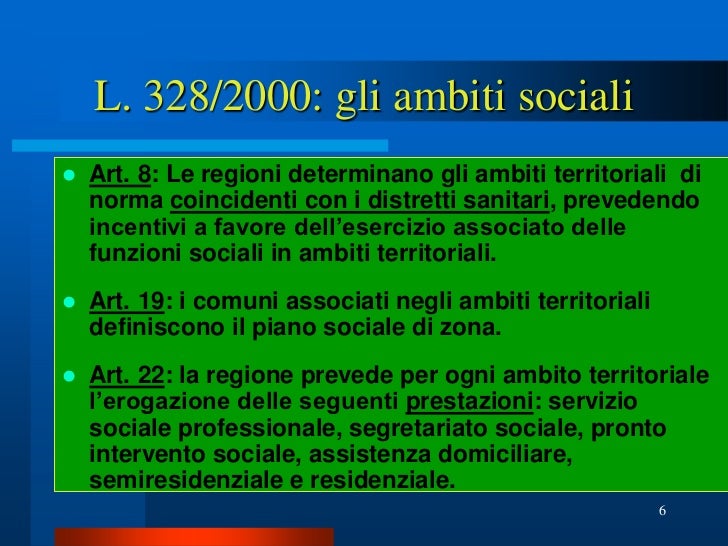 L. 328/2000: gli ambiti sociali

- Art. 8: Le regioni determinano gli ambiti territoriali di norma coincidenti con i distretti sanitari, prevedendo incentivi a favore dell'esercizio associato delle funzioni sociali in ambiti territoriali.

- Art. 19: i comuni associati negli ambiti territoriali definiscono il piano sociale di zona.

- Art. 22: la regione prevede per ogni ambito territoriale l'erogazione delle seguenti prestazioni: servizio sociale professionale, segretariato sociale, pronto intervento sociale, assistenza domiciliare, semiresidenziale e residenziale.

6